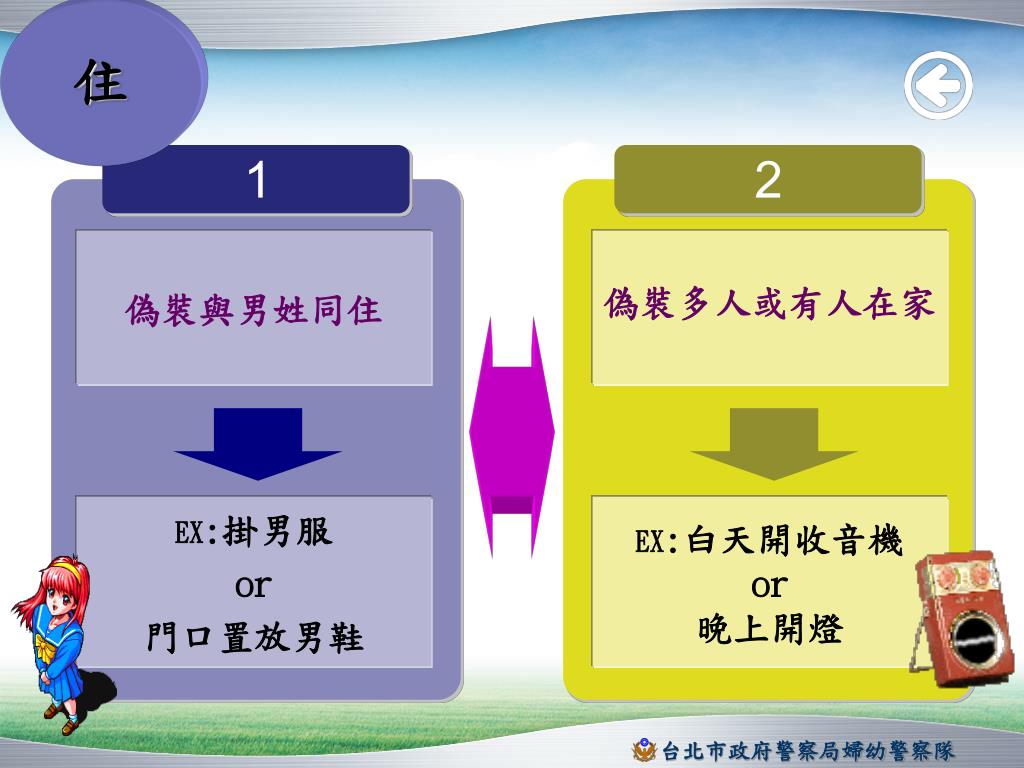 住

1

偽裝與男姓同住

EX:掛男服
or
門口置放男鞋

2

偽裝多人或有人在家

EX:白天開收音機
or
晚上開燈

台北市政府警察局婦幼警察隊